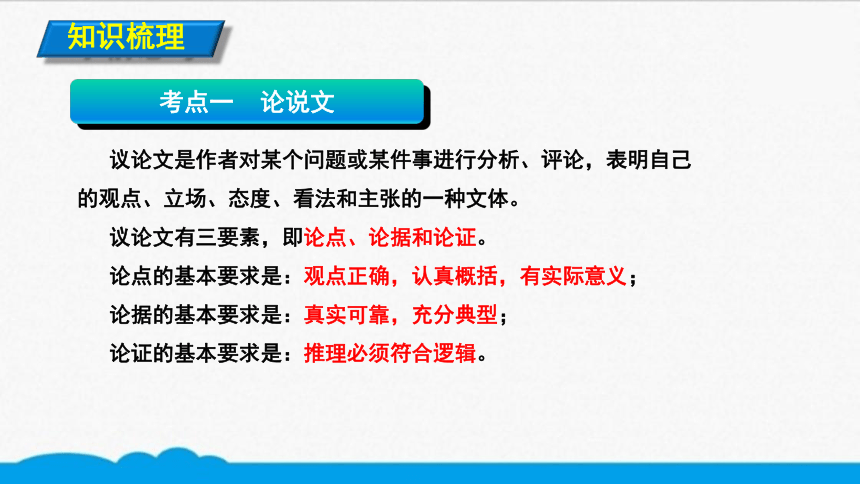 知识梳理

考点一　论说文

议论文是作者对某个问题或某件事进行分析、评论，表明自己的观点、立场、态度、看法和主张的一种文体。

议论文有三要素，即论点、论据和论证。

论点的基本要求是：观点正确，认真概括，有实际意义；

论据的基本要求是：真实可靠，充分典型；

论证的基本要求是：推理必须符合逻辑。